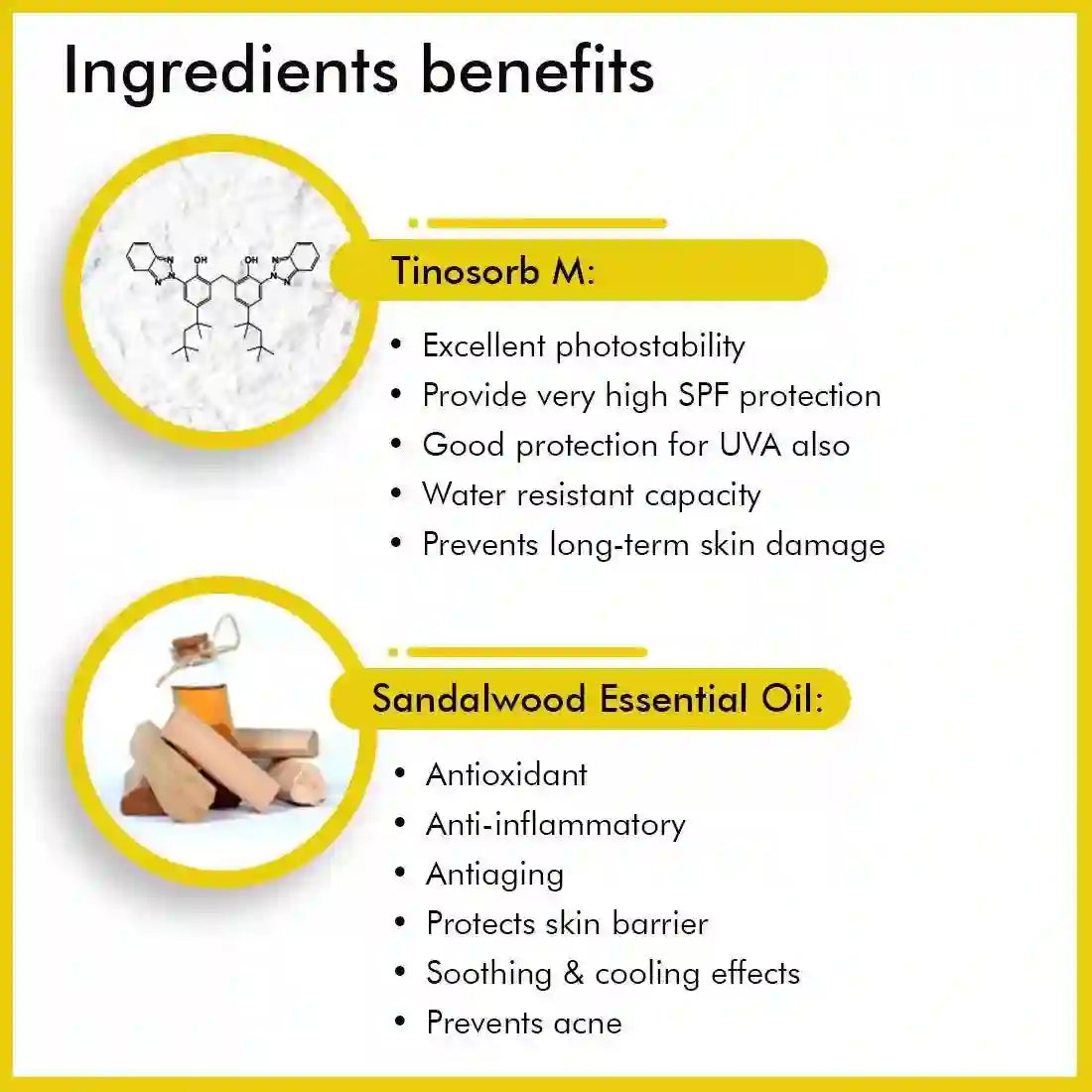 Ingredients benefits

OH OH

Tinosorb M:

• Excellent photostability
• Provide very high SPF protection
• Good protection for UVA also
• Water resistant capacity
• Prevents long-term skin damage

Sandalwood Essential Oil:

• Antioxidant
• Anti-inflammatory
• Antiaging
• Protects skin barrier
• Soothing & cooling effects
• Prevents acne